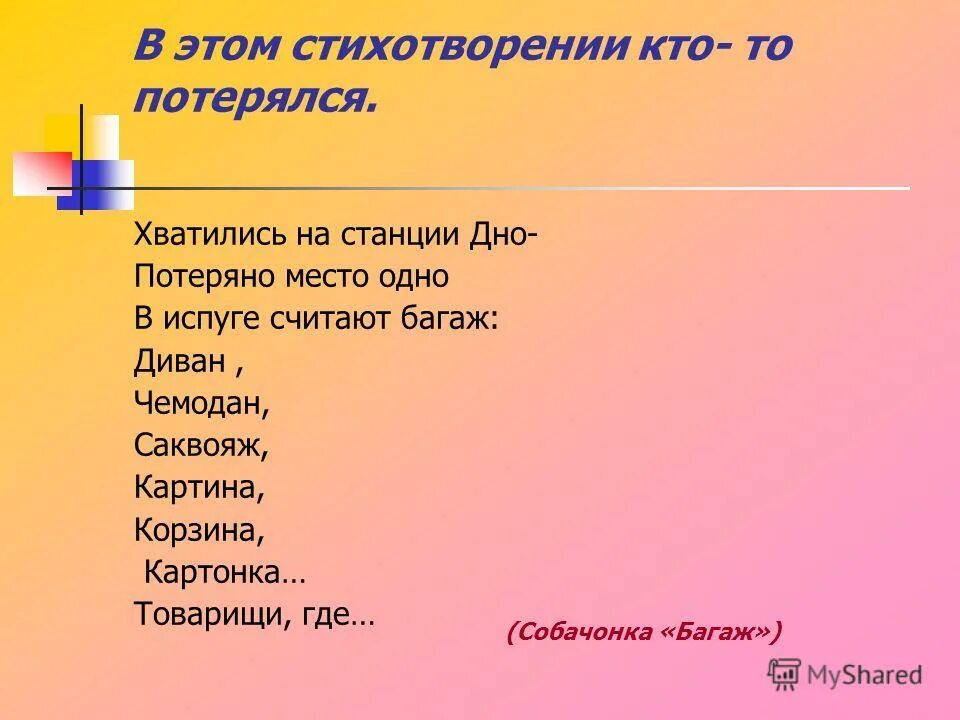 В этом стихотворении кто- то потерялся.

Хватились на станции Дно-
Потеряно место одно
В испуге считают багаж:
Диван ,
Чемодан,
Саквояж,
Картина,
Корзина,
Картонка…
Товарищи, где…

(Собачонка «Багаж»)

MyShared